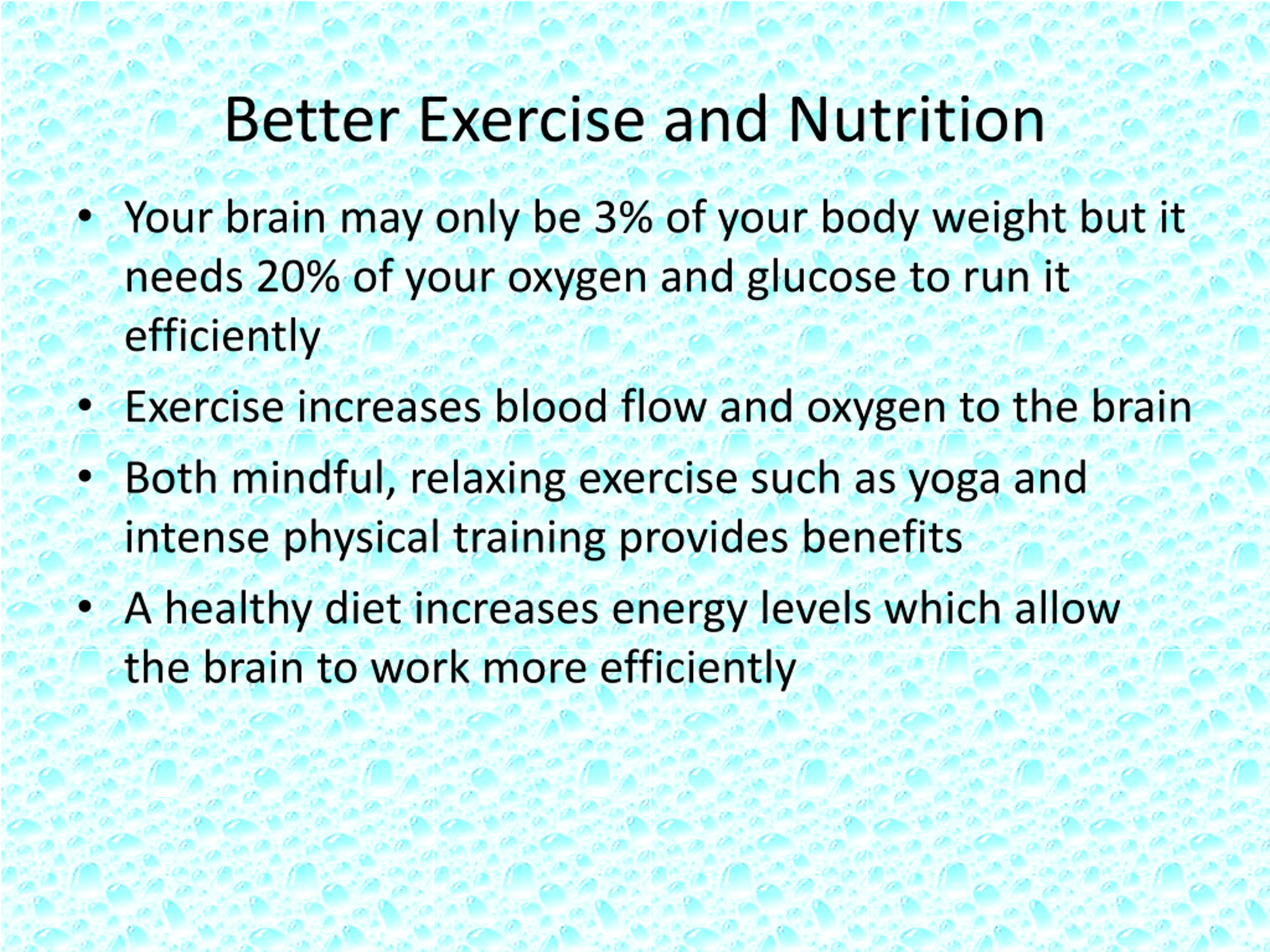 Better Exercise and Nutrition

• Your brain may only be 3% of your body weight but it needs 20% of your oxygen and glucose to run it efficiently
• Exercise increases blood flow and oxygen to the brain
• Both mindful, relaxing exercise such as yoga and intense physical training provides benefits
• A healthy diet increases energy levels which allow the brain to work more efficiently